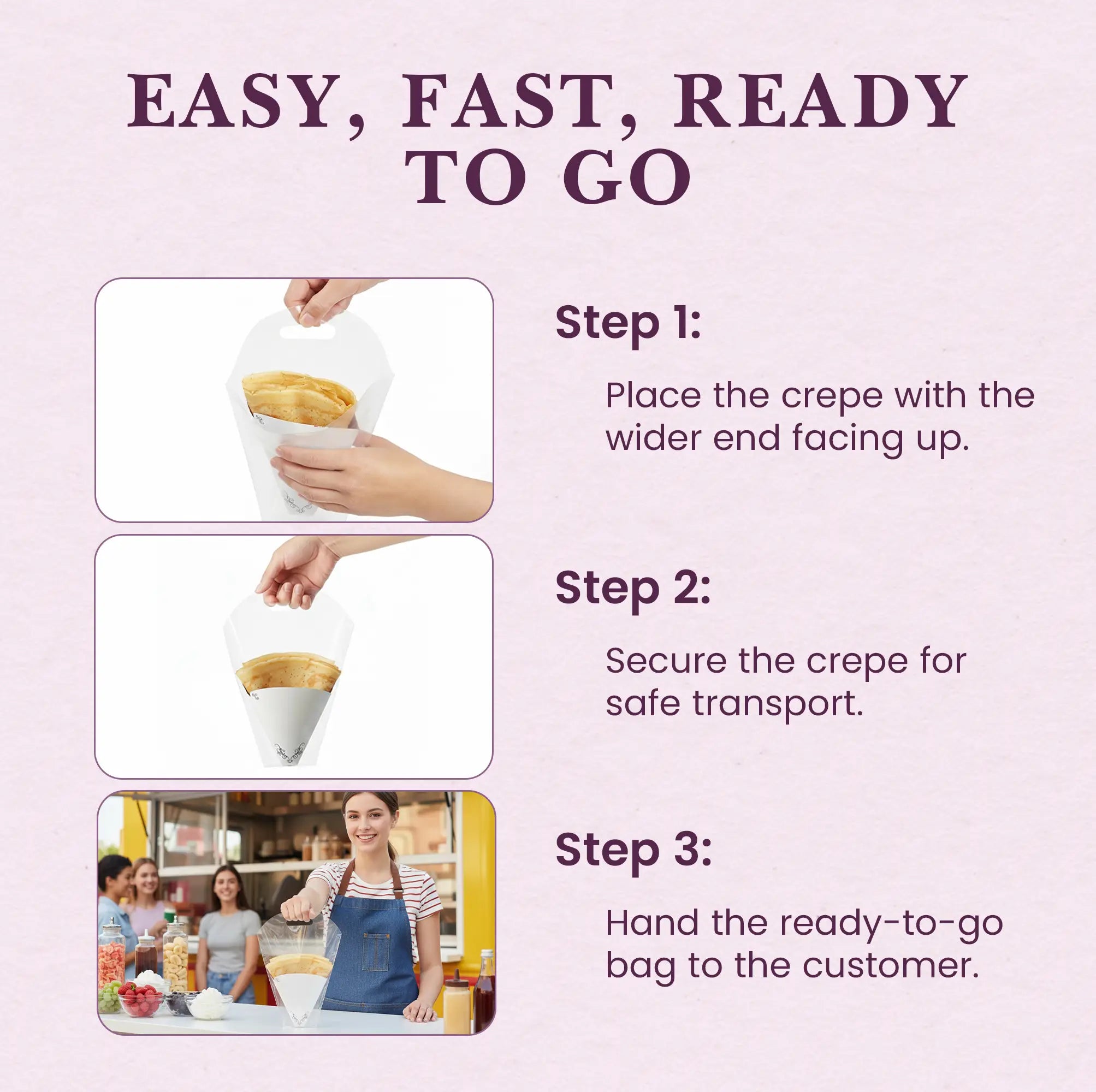 EASY, FAST, READY TO GO

Step 1:

Place the crepe with the wider end facing up.

Step 2:

Secure the crepe for safe transport.

Step 3:

Hand the ready-to-go bag to the customer.